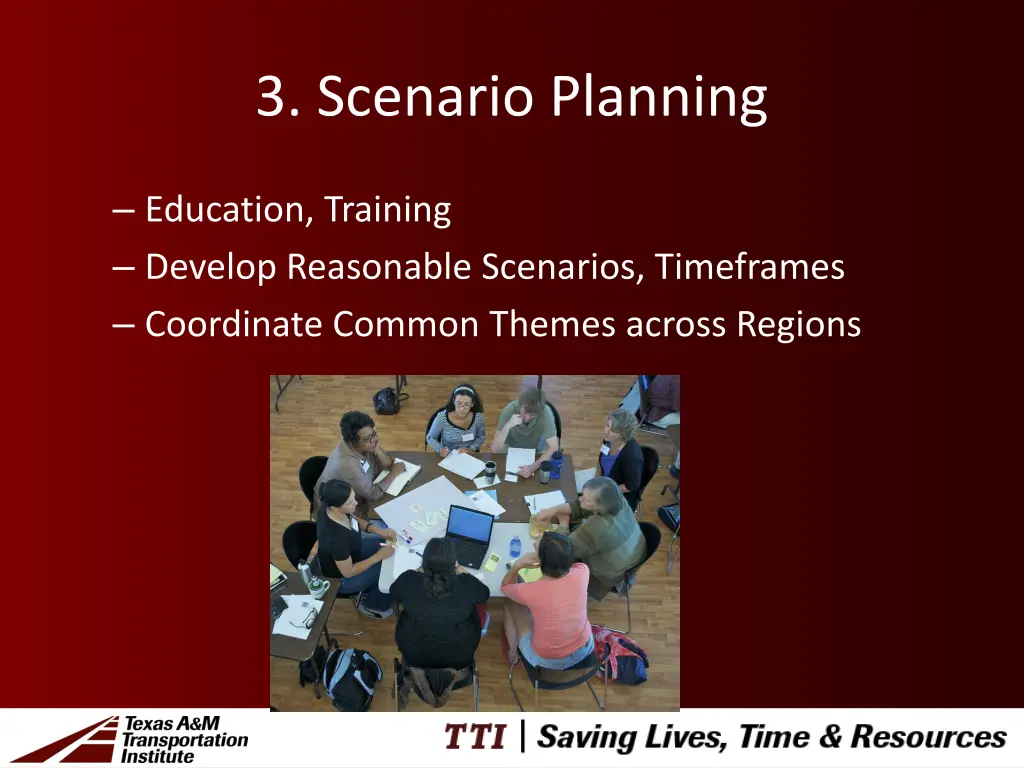 3. Scenario Planning

– Education, Training
– Develop Reasonable Scenarios, Timeframes
– Coordinate Common Themes across Regions

Texas A&M Transportation Institute

TTI | Saving Lives, Time & Resources